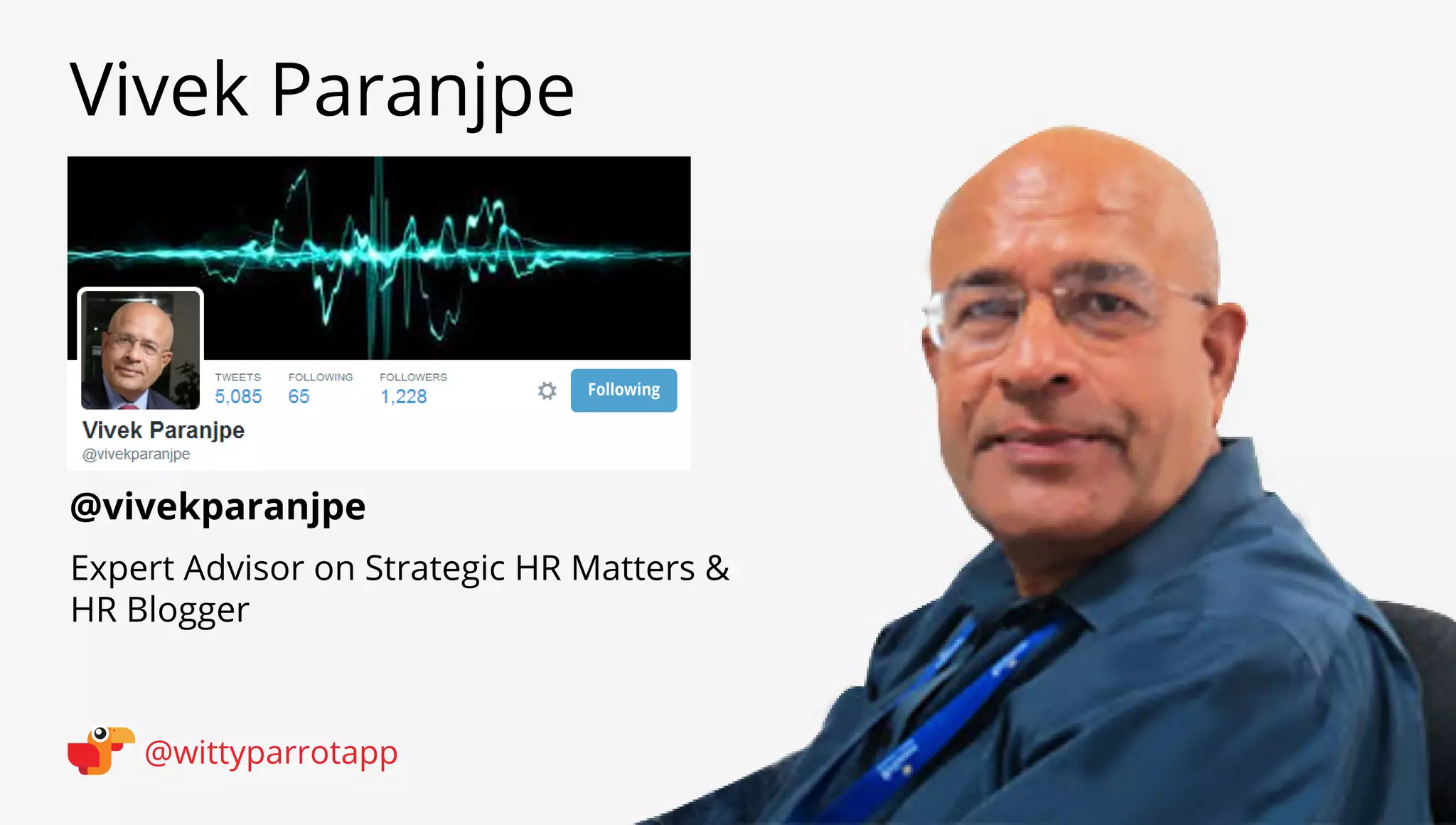 Vivek Paranjpe

TWEETS 5,085 FOLLOWING 65 FOLLOWERS 1,228 Following

Vivek Paranjpe
@vivekparanjpe

@vivekparanjpe

Expert Advisor on Strategic HR Matters & HR Blogger

@wittyparrotapp